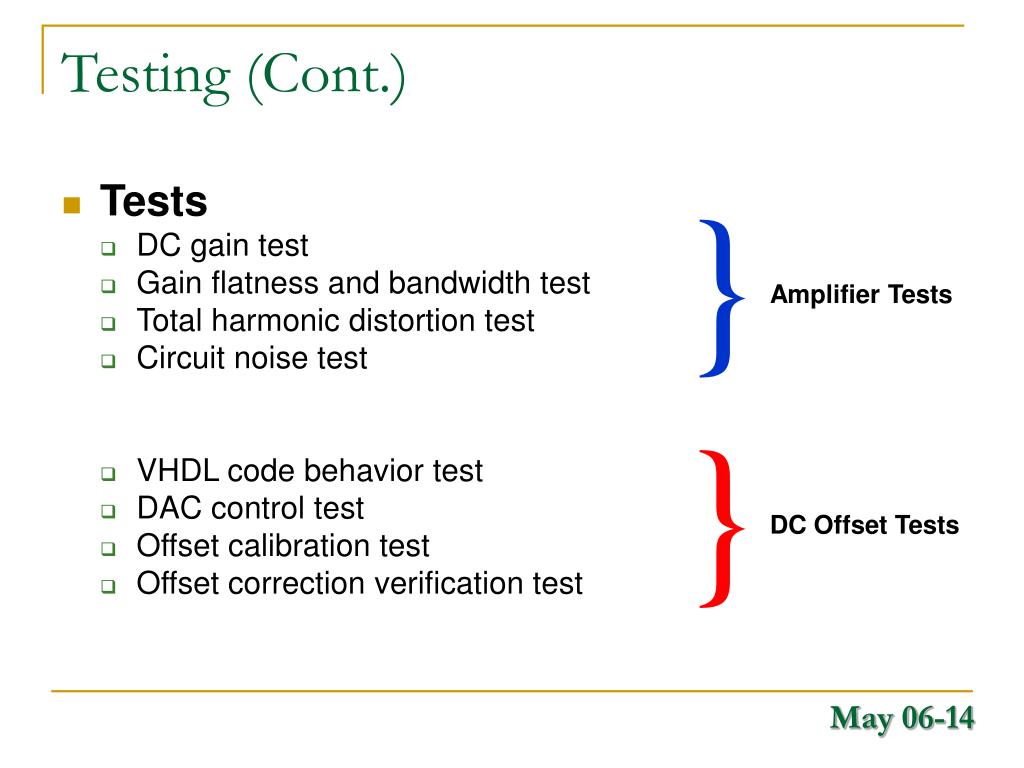 Testing (Cont.)

Tests

DC gain test
Gain flatness and bandwidth test
Total harmonic distortion test
Circuit noise test

Amplifier Tests

VHDL code behavior test
DAC control test
Offset calibration test
Offset correction verification test

DC Offset Tests

May 06-14